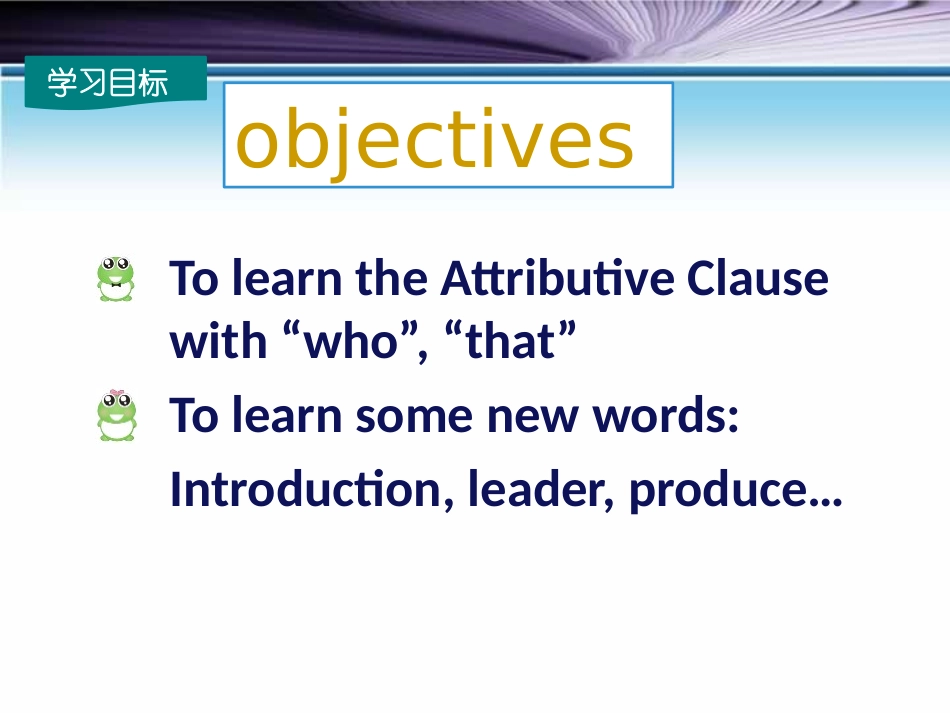 学习目标

objectives

To learn the Attributive Clause with “who”, “that”

To learn some new words:

Introduction, leader, produce…